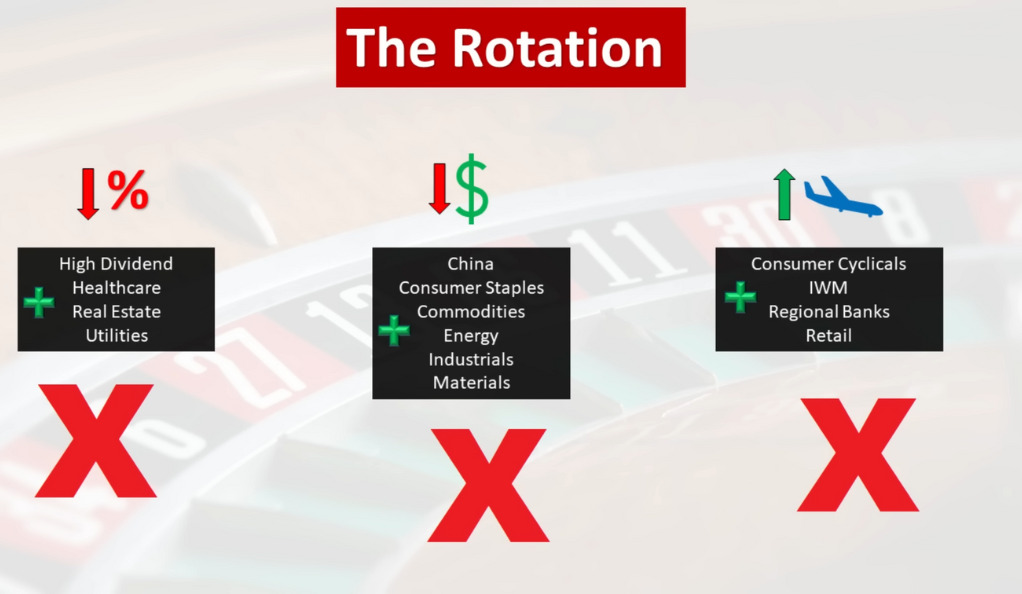 The Rotation

%

High Dividend
Healthcare
Real Estate
Utilities

X

$

China
Consumer Staples
Commodities
Energy
Industrials
Materials

X

Consumer Cyclicals
IWM
Regional Banks
Retail

X